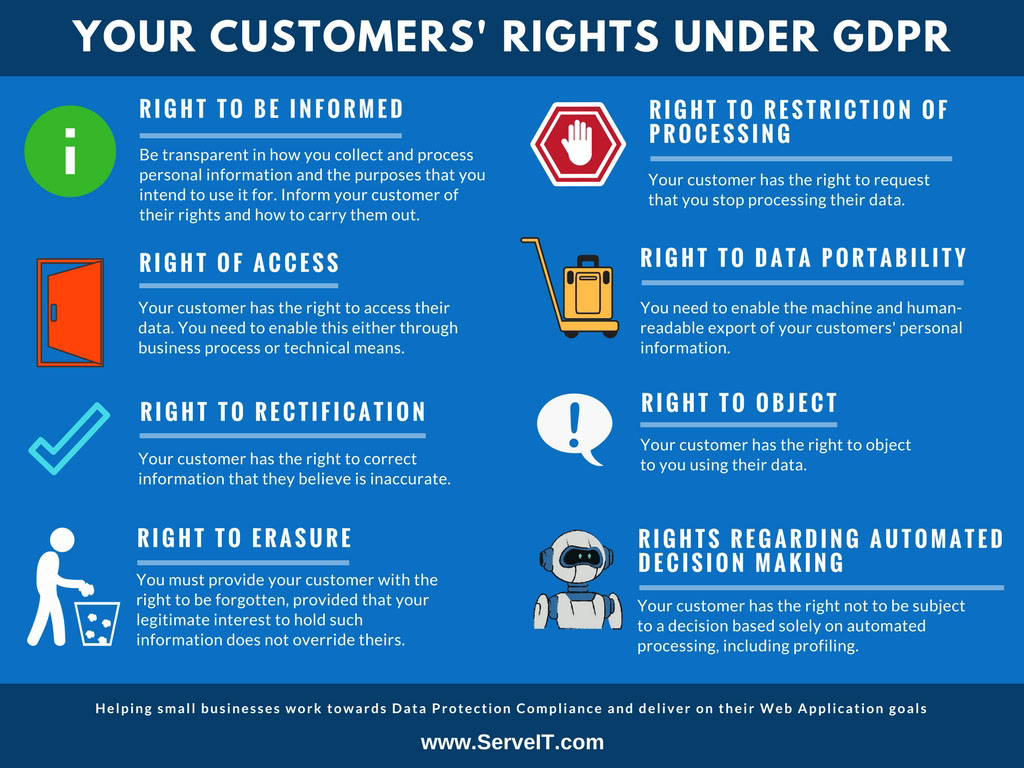 YOUR CUSTOMERS' RIGHTS UNDER GDPR

RIGHT TO BE INFORMED

Be transparent in how you collect and process personal information and the purposes that you intend to use it for. Inform your customer of their rights and how to carry them out.

RIGHT OF ACCESS

Your customer has the right to access their data. You need to enable this either through business process or technical means.

RIGHT TO RECTIFICATION

Your customer has the right to correct information that they believe is inaccurate.

RIGHT TO ERASURE

You must provide your customer with the right to be forgotten, provided that your legitimate interest to hold such information does not override theirs.

RIGHT TO RESTRICTION OF PROCESSING

Your customer has the right to request that you stop processing their data.

RIGHT TO DATA PORTABILITY

You need to enable the machine and human-readable export of your customers' personal information.

RIGHT TO OBJECT

Your customer has the right to object to you using their data.

RIGHTS REGARDING AUTOMATED DECISION MAKING

Your customer has the right not to be subject to a decision based solely on automated processing, including profiling.

Helping small businesses work towards Data Protection Compliance and deliver on their Web Application goals

www.ServeIT.com